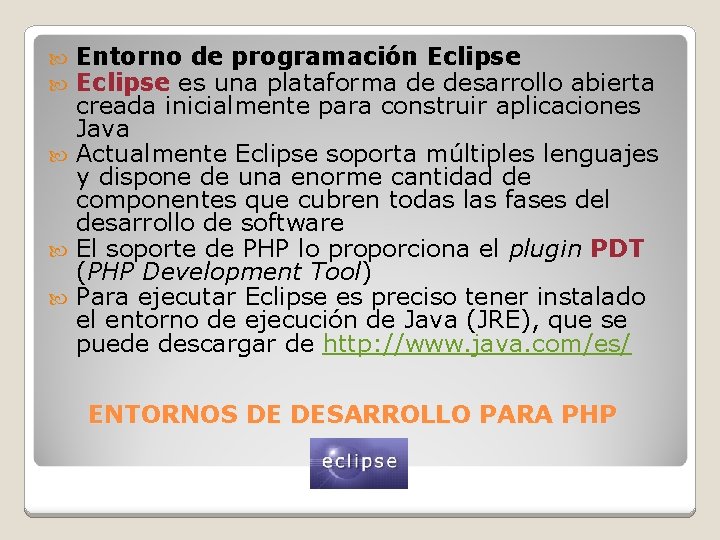 • Entorno de programación Eclipse
• Eclipse es una plataforma de desarrollo abierta creada inicialmente para construir aplicaciones Java
• Actualmente Eclipse soporta múltiples lenguajes y dispone de una enorme cantidad de componentes que cubren todas las fases del desarrollo de software
• El soporte de PHP lo proporciona el plugin PDT (PHP Development Tool)
• Para ejecutar Eclipse es preciso tener instalado el entorno de ejecución de Java (JRE), que se puede descargar de http://www.java.com/es/

ENTORNOS DE DESARROLLO PARA PHP

eclipse